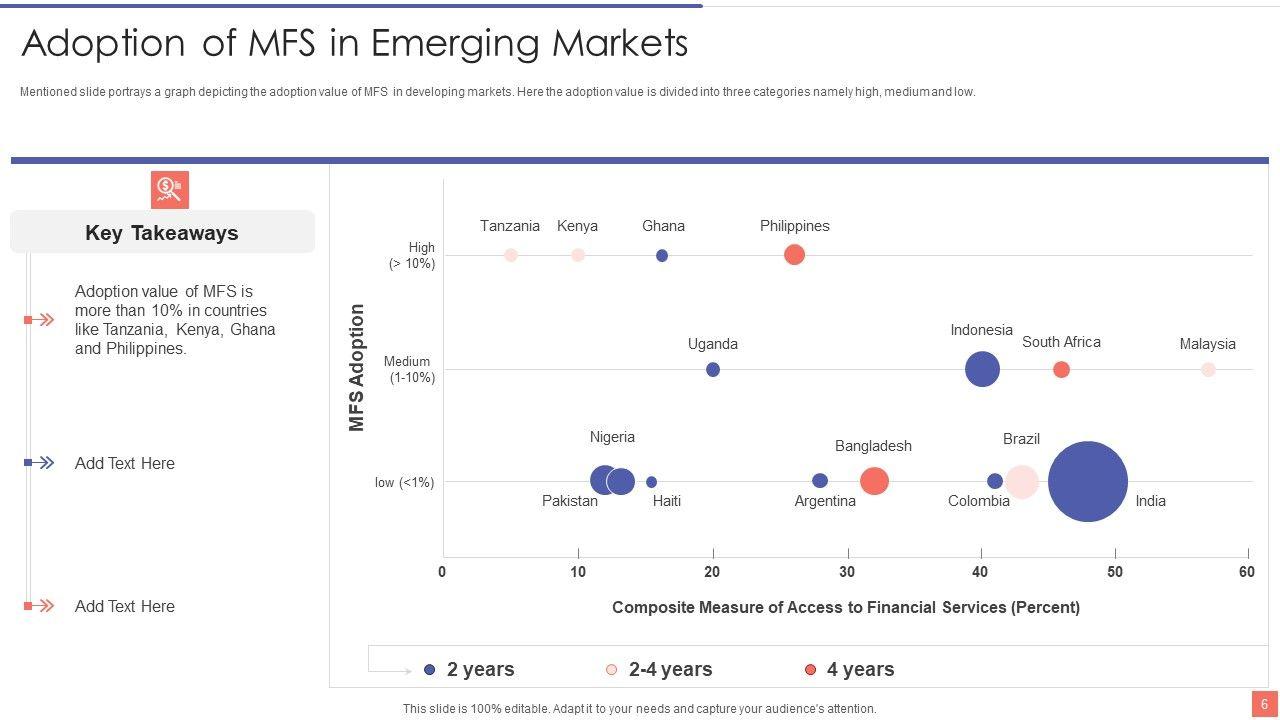 Adoption of MFS in Emerging Markets

Mentioned slide portrays a graph depicting the adoption value of MFS in developing markets. Here the adoption value is divided into three categories namely high, medium and low.

Key Takeaways

Adoption value of MFS is more than 10% in countries like Tanzania, Kenya, Ghana and Philippines.

Add Text Here

Add Text Here

MFS Adoption

High (> 10%)

Medium (1-10%)

low (<1%)

Tanzania

Kenya

Ghana

Philippines

Uganda

Indonesia

South Africa

Malaysia

Nigeria

Bangladesh

Brazil

Pakistan

Haiti

Argentina

Colombia

India

0 10 20 30 40 50 60

Composite Measure of Access to Financial Services (Percent)

2 years

2-4 years

4 years

This slide is 100% editable. Adapt it to your needs and capture your audience's attention.

6